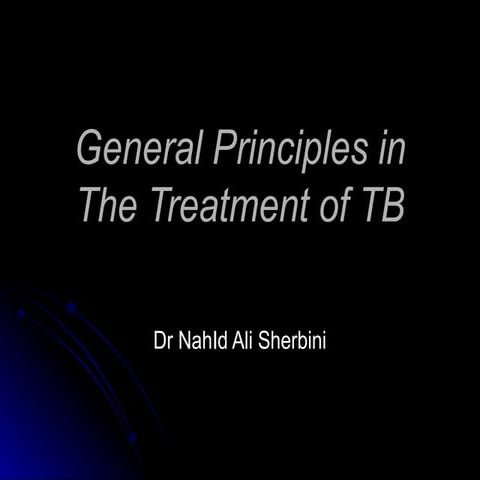 General Principles in The Treatment of TB

Dr NahId Ali Sherbini